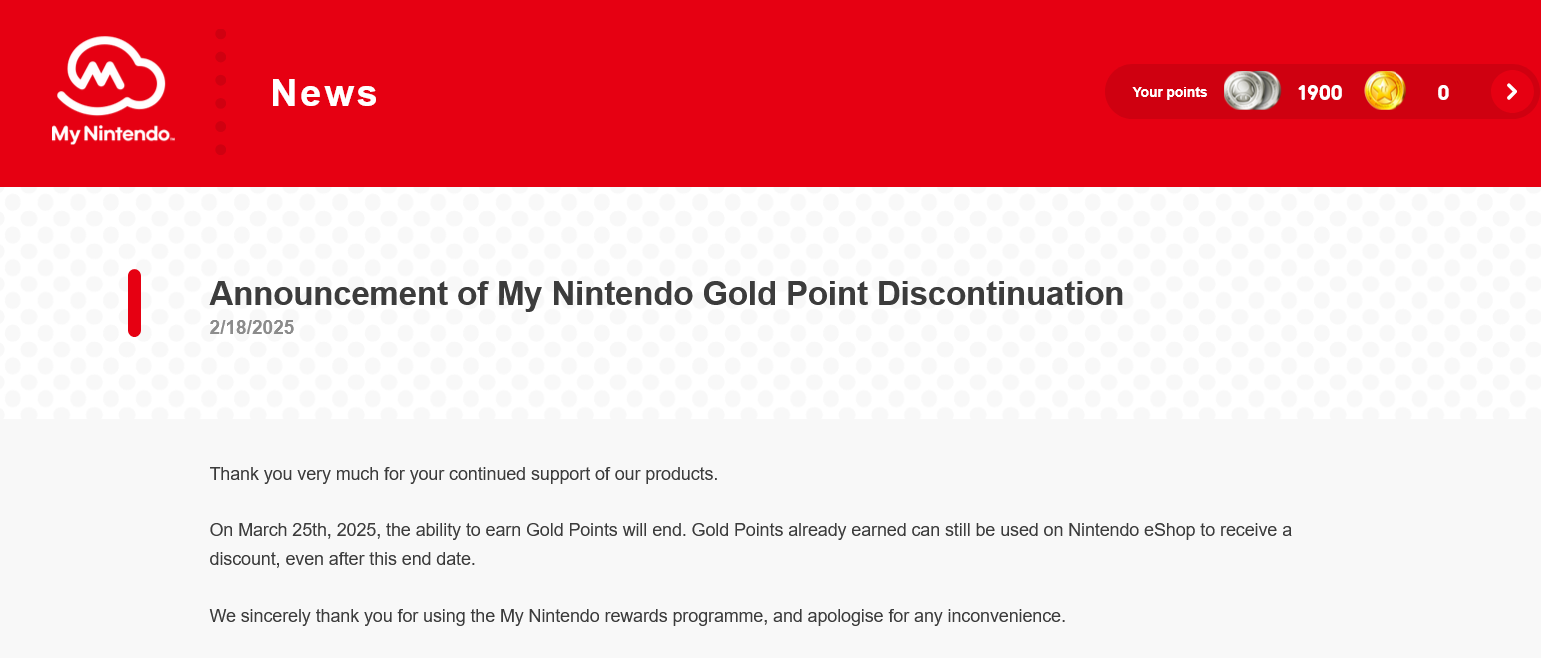 My Nintendo

News

Your points 1900 0

Announcement of My Nintendo Gold Point Discontinuation
2/18/2025

Thank you very much for your continued support of our products.

On March 25th, 2025, the ability to earn Gold Points will end. Gold Points already earned can still be used on Nintendo eShop to receive a discount, even after this end date.

We sincerely thank you for using the My Nintendo rewards programme, and apologise for any inconvenience.